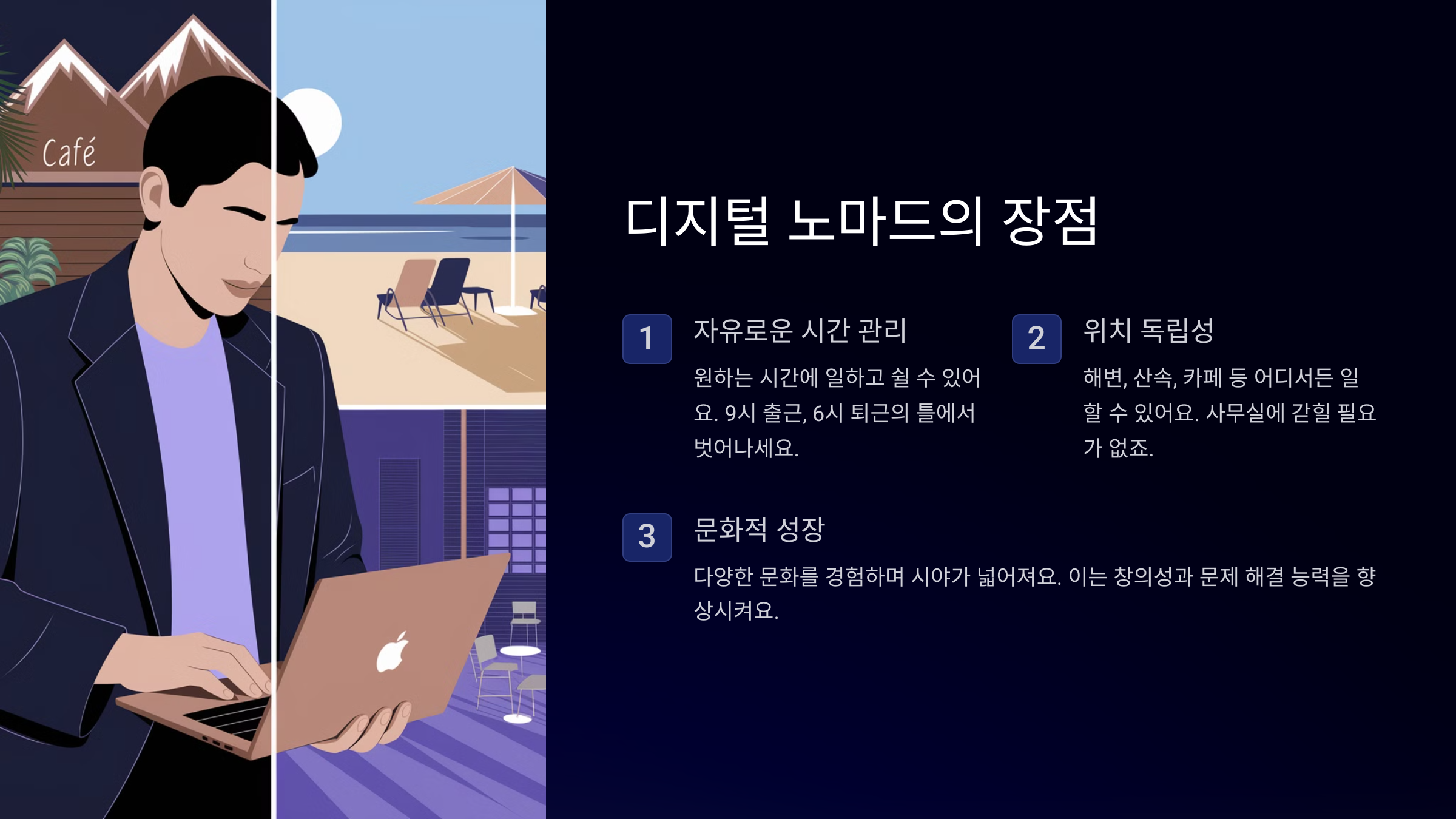 Café

디지털 노마드의 장점

1 자유로운 시간 관리

원하는 시간에 일하고 쉴 수 있어요. 9시 출근, 6시 퇴근의 틀에서 벗어나세요.

2 위치 독립성

해변, 산속, 카페 등 어디서든 일할 수 있어요. 사무실에 갇힐 필요가 없죠.

3 문화적 성장

다양한 문화를 경험하며 시야가 넓어져요. 이는 창의성과 문제 해결 능력을 향상시켜요.